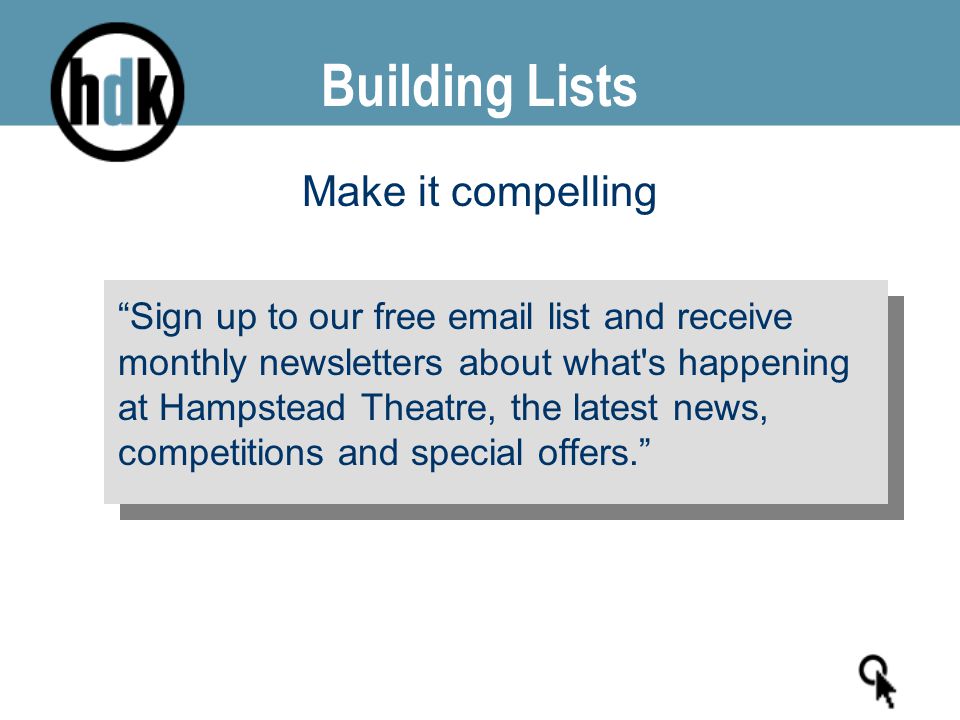 hdk

Building Lists

Make it compelling

“Sign up to our free email list and receive monthly newsletters about what's happening at Hampstead Theatre, the latest news, competitions and special offers.”